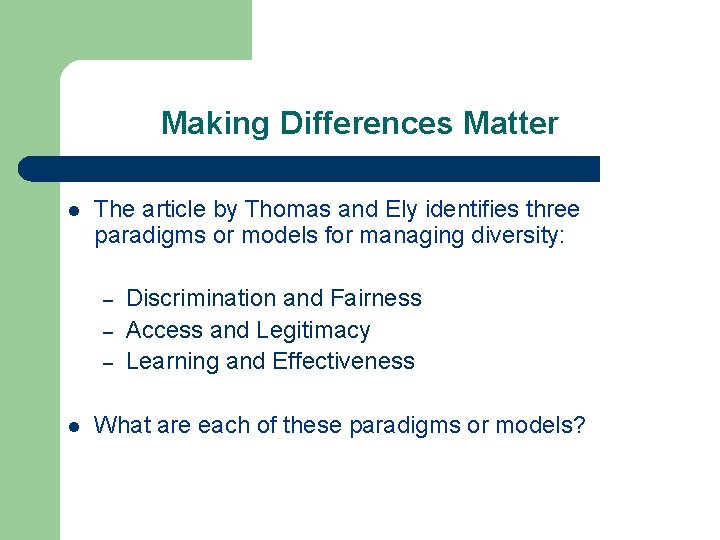 Making Differences Matter

- The article by Thomas and Ely identifies three paradigms or models for managing diversity:

– Discrimination and Fairness
– Access and Legitimacy
– Learning and Effectiveness

- What are each of these paradigms or models?